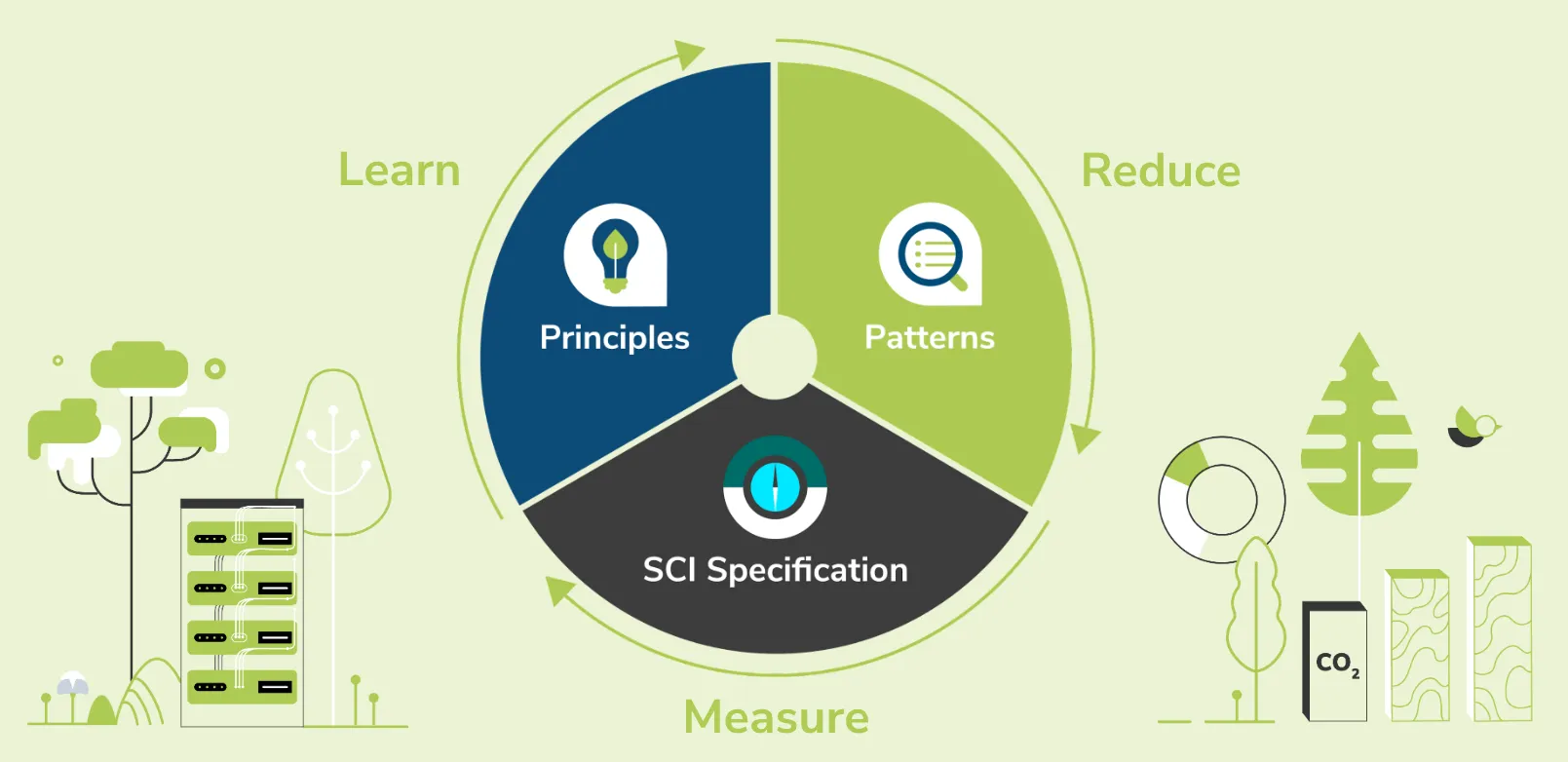 Learn

Reduce

Principles

Patterns

SCI Specification

Measure

$CO_2$